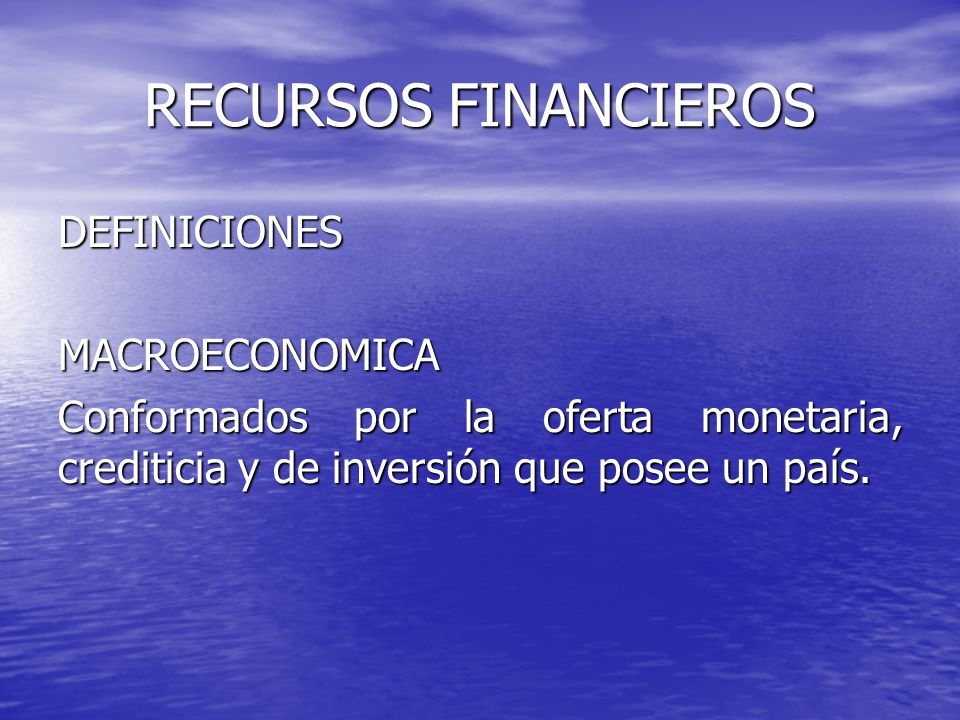 RECURSOS FINANCIEROS

DEFINICIONES

MACROECONOMICA
Conformados por la oferta monetaria, crediticia y de inversión que posee un país.